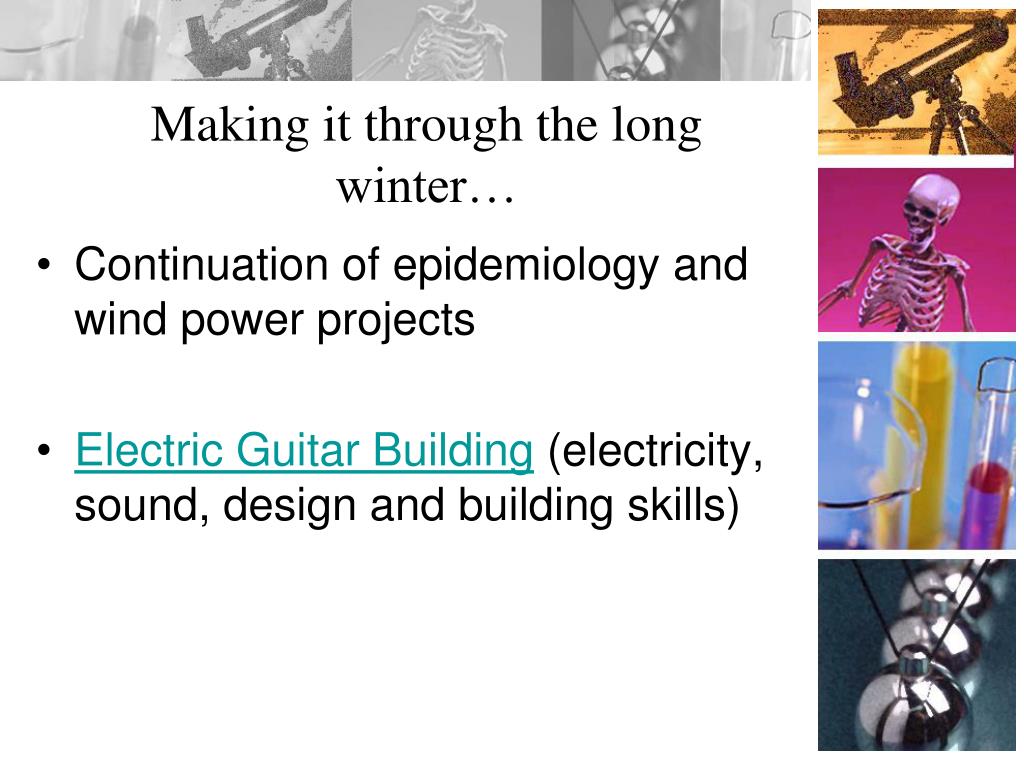 Making it through the long winter…

• Continuation of epidemiology and wind power projects

• Electric Guitar Building (electricity, sound, design and building skills)